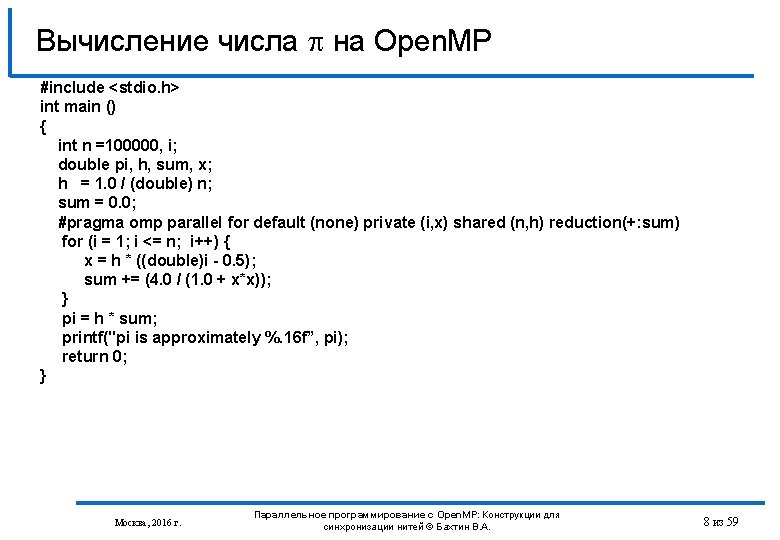 Вычисление числа $\pi$ на OpenMP

#include <stdio.h>
int main ()
{
int n =100000, i;
double pi, h, sum, x;
h = 1.0 / (double) n;
sum = 0.0;
#pragma omp parallel for default (none) private (i,x) shared (n,h) reduction(+:sum)
for (i = 1; i <= n; i++) {
x = h * ((double)i - 0.5);
sum += (4.0 / (1.0 + x*x));
}
pi = h * sum;
printf("pi is approximately %.16f", pi);
return 0;
}

Москва, 2016 г.

Параллельное программирование с OpenMP: Конструкции для синхронизации нитей © Бахтин В.А.

8 из 59